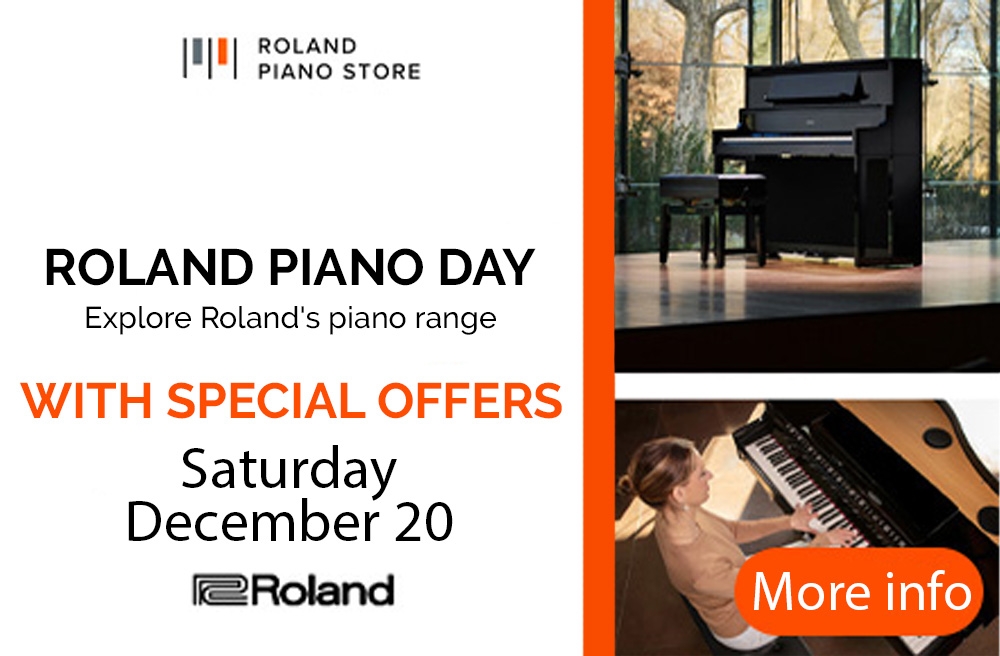 ROLAND
PIANO STORE

ROLAND PIANO DAY
Explore Roland's piano range

WITH SPECIAL OFFERS
Saturday
December 20

Roland

More info